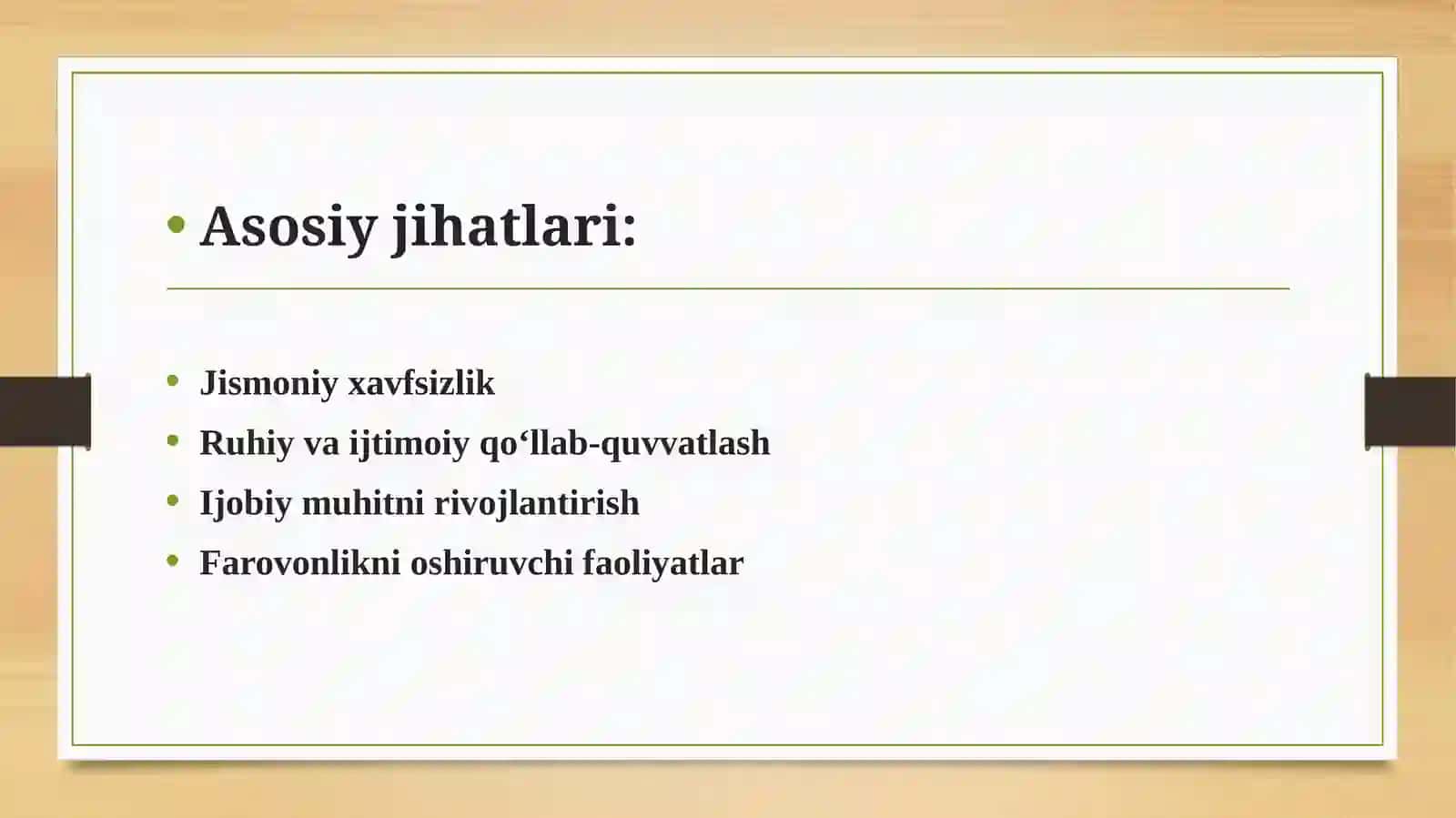 • Asosiy jihatlari:

• Jismoniy xavfsizlik
• Ruhiy va ijtimoiy qo‘llab-quvvatlash
• Ijobiy muhitni rivojlantirish
• Farovonlikni oshiruvchi faoliyatlar